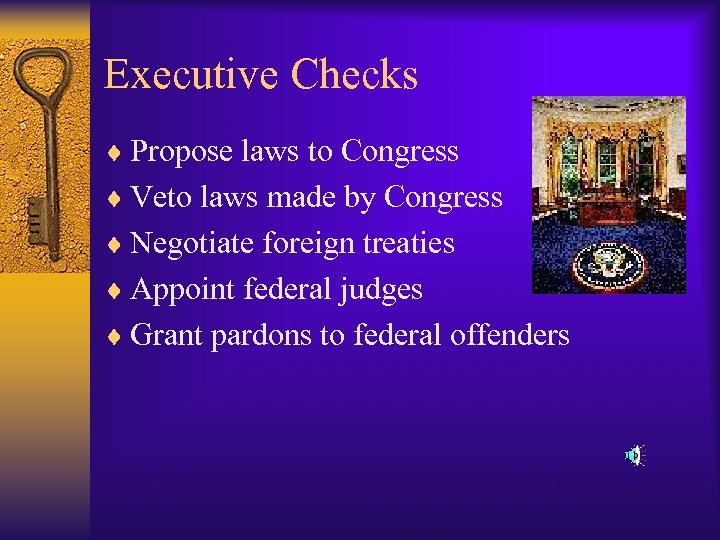 Executive Checks

♦ Propose laws to Congress
♦ Veto laws made by Congress
♦ Negotiate foreign treaties
♦ Appoint federal judges
♦ Grant pardons to federal offenders